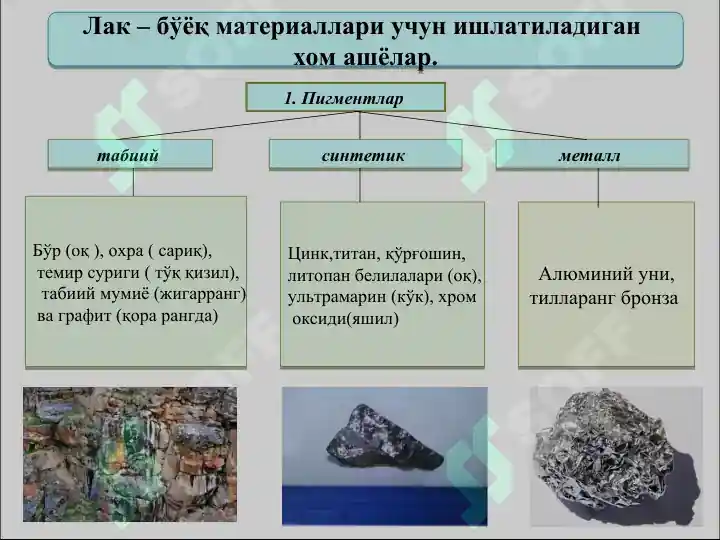 Лак – бўёқ материаллари учун ишлатиладиган хом ашёлар.

1. Пигментлар

табиий

синтетик

металл

Бўр (оқ ), охра ( сариқ), темир суриги ( тўқ қизил), табиий мумиё (жигарранг) ва графит (қора рангда)

Цинк,титан, қўрғошин, литопан белилалари (оқ), ультрамарин (кўк), хром оксиди(яшил)

Алюминий уни, тилларанг бронза